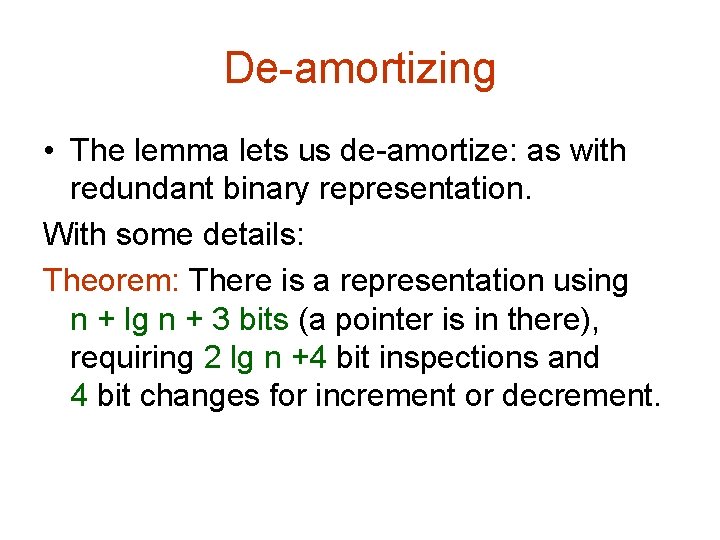 De-amortizing

• The lemma lets us de-amortize: as with redundant binary representation.

With some details:

Theorem: There is a representation using n + lg n + 3 bits (a pointer is in there), requiring 2 lg n +4 bit inspections and 4 bit changes for increment or decrement.